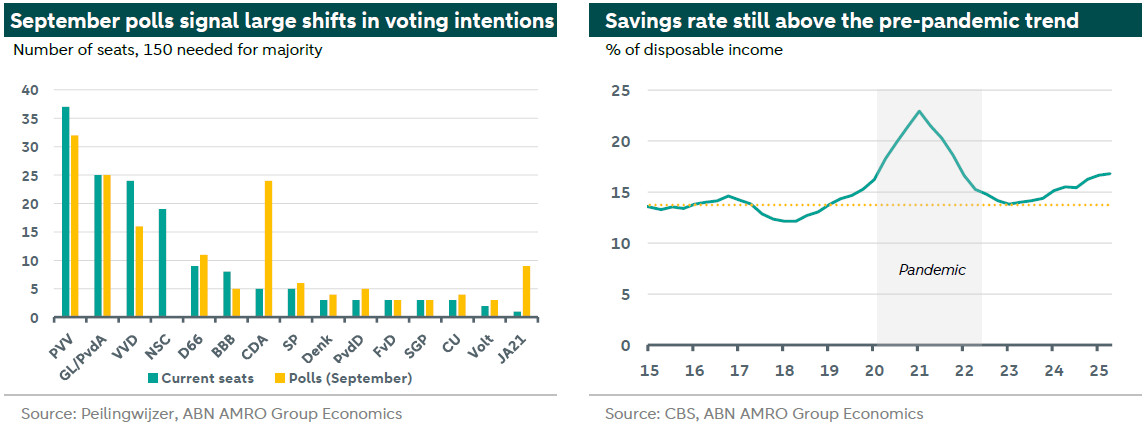 September polls signal large shifts in voting intentions

Number of seats, 150 needed for majority

40
35
30
25
20
15
10
5
0

PVV
GL/PvdA
VVD
NSC
D66
BBB
CDA
SP
Denk
PvdD
FvD
SGP
CU
Volt
JA21

Current seats
Polls (September)

Source: Peilingwijzer, ABN AMRO Group Economics

Savings rate still above the pre-pandemic trend

% of disposable income

25
20
15
10
5
0

Pandemic

15
16
17
18
19
20
21
22
23
24
25

Source: CBS, ABN AMRO Group Economics